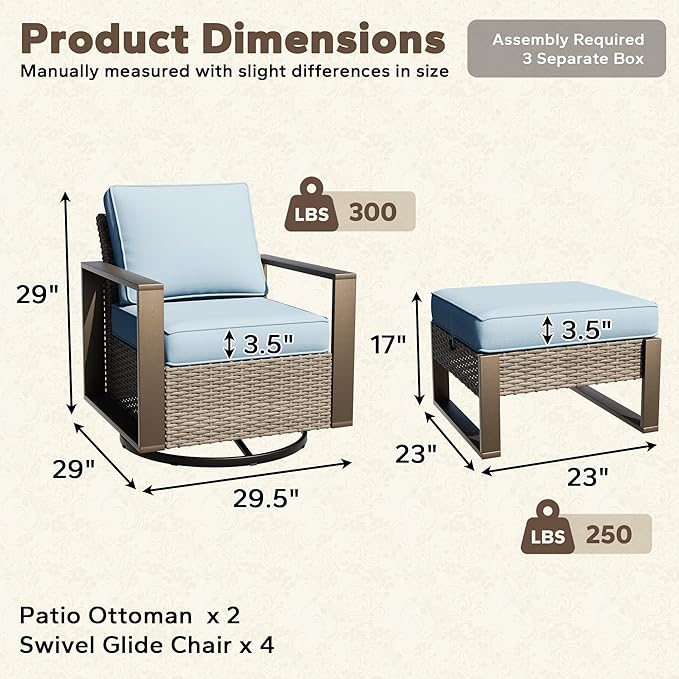 Product Dimensions
Manually measured with slight differences in size

Assembly Required
3 Separate Box

LBS 300

29"

3.5"

29"

29.5"

17"

3.5"

23"

23"

LBS 250

Patio Ottoman x 2
Swivel Glide Chair x 4